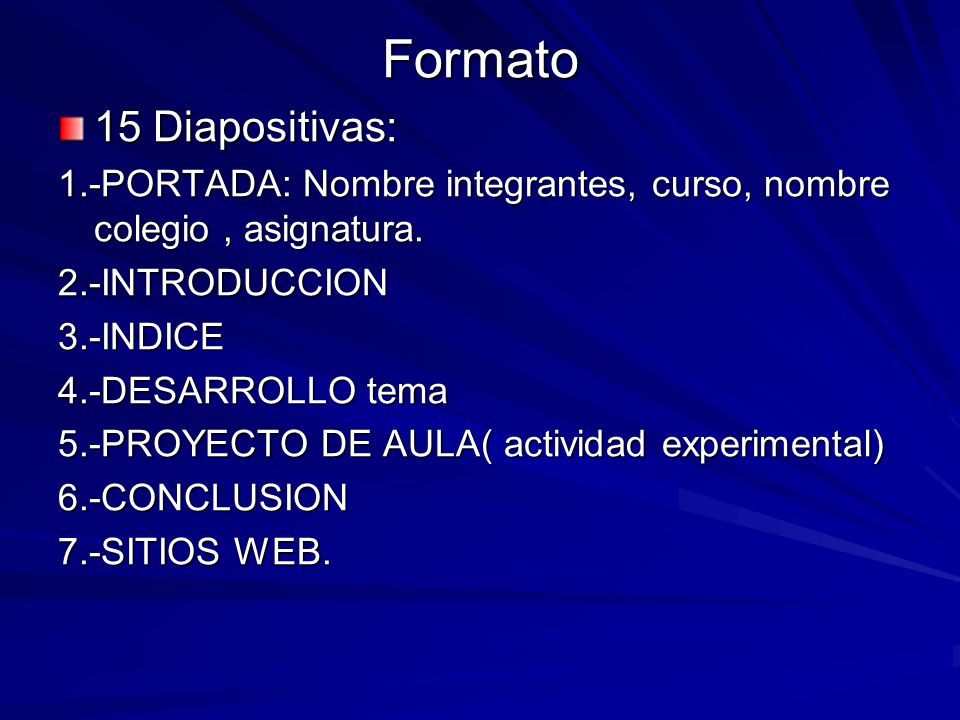 Formato

15 Diapositivas:

1.-PORTADA: Nombre integrantes, curso, nombre colegio , asignatura.

2.-INTRODUCCION

3.-INDICE

4.-DESARROLLO tema

5.-PROYECTO DE AULA( actividad experimental)

6.-CONCLUSION

7.-SITIOS WEB.